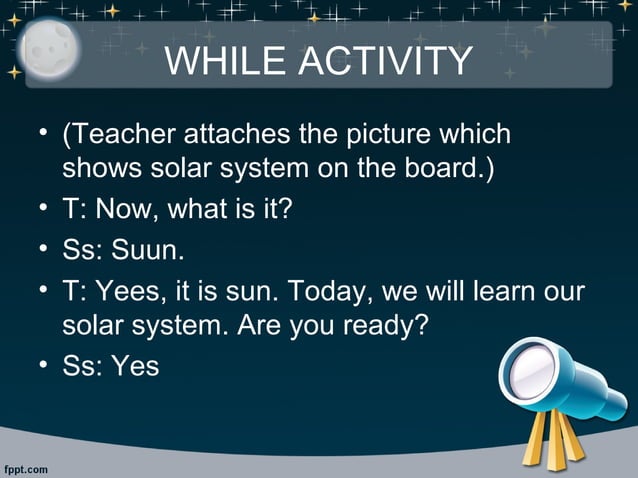 WHILE ACTIVITY

• (Teacher attaches the picture which shows solar system on the board.)
• T: Now, what is it?
• Ss: Suun.
• T: Yees, it is sun. Today, we will learn our solar system. Are you ready?
• Ss: Yes

fppt.com